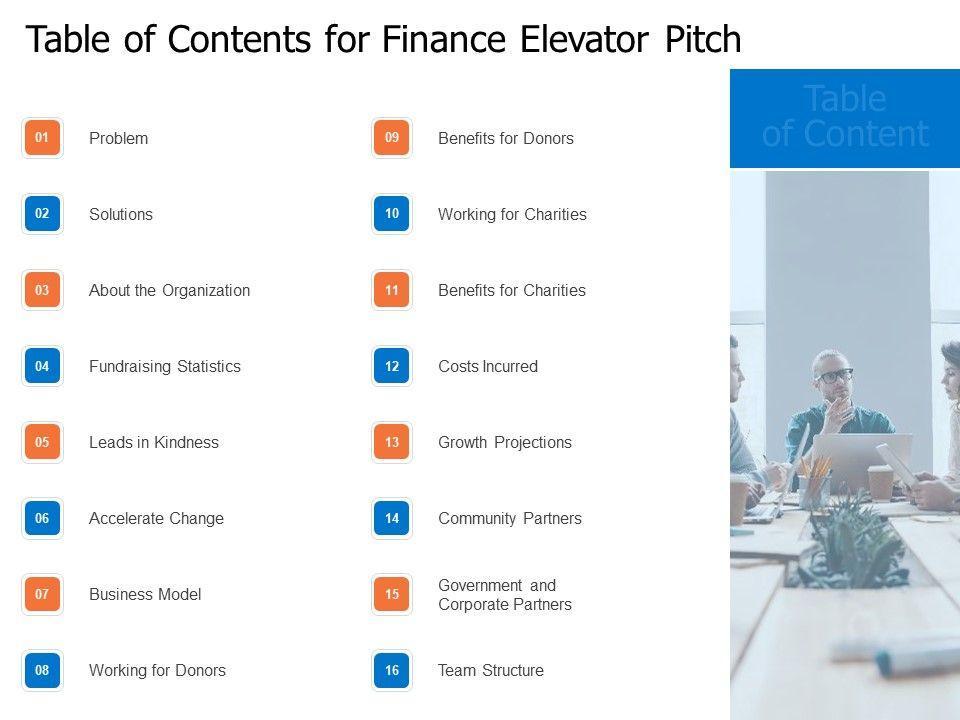 Table of Contents for Finance Elevator Pitch

01 Problem

02 Solutions

03 About the Organization

04 Fundraising Statistics

05 Leads in Kindness

06 Accelerate Change

07 Business Model

08 Working for Donors

09 Benefits for Donors

10 Working for Charities

11 Benefits for Charities

12 Costs Incurred

13 Growth Projections

14 Community Partners

15 Government and Corporate Partners

16 Team Structure

Table of Content